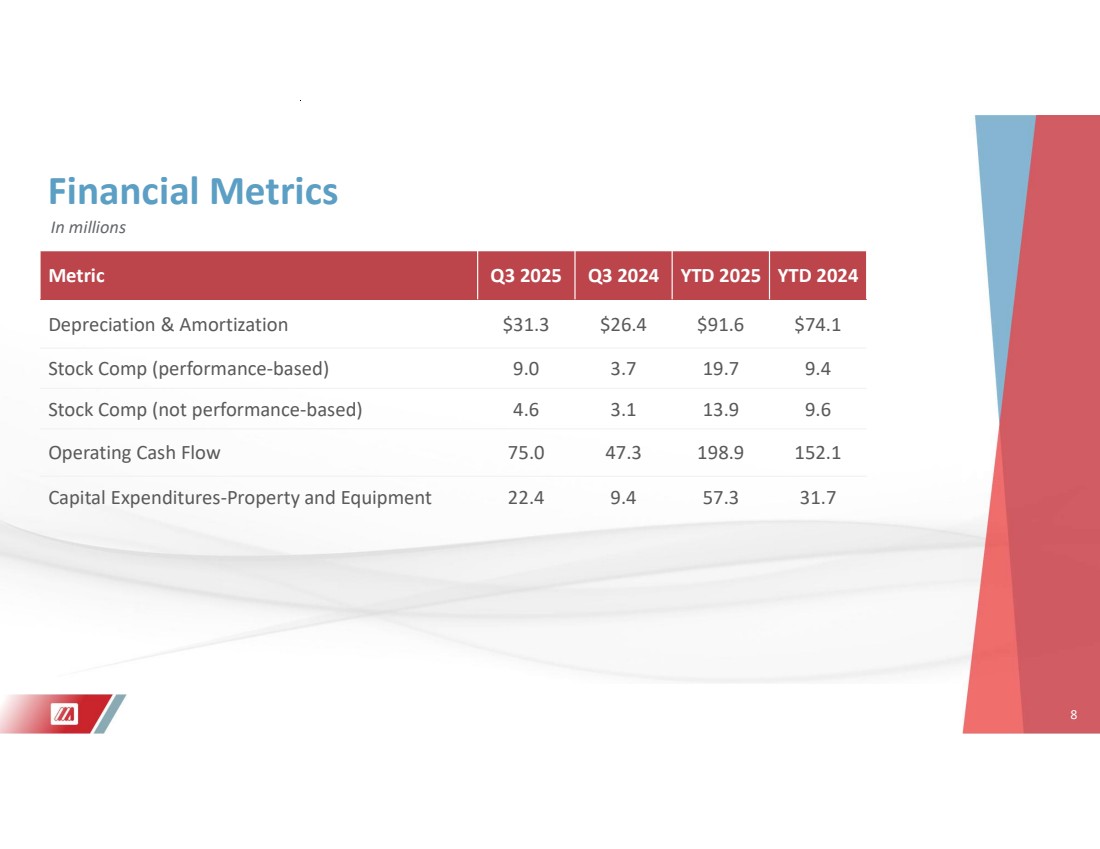 Financial Metrics
In millions

| Metric | Q3 2025 | Q3 2024 | YTD 2025 | YTD 2024 |
|---|---|---|---|---|
| Depreciation & Amortization | \$31.3 | \$26.4 | \$91.6 | \$74.1 |
| Stock Comp (performance-based) | 9.0 | 3.7 | 19.7 | 9.4 |
| Stock Comp (not performance-based) | 4.6 | 3.1 | 13.9 | 9.6 |
| Operating Cash Flow | 75.0 | 47.3 | 198.9 | 152.1 |
| Capital Expenditures-Property and Equipment | 22.4 | 9.4 | 57.3 | 31.7 |

8